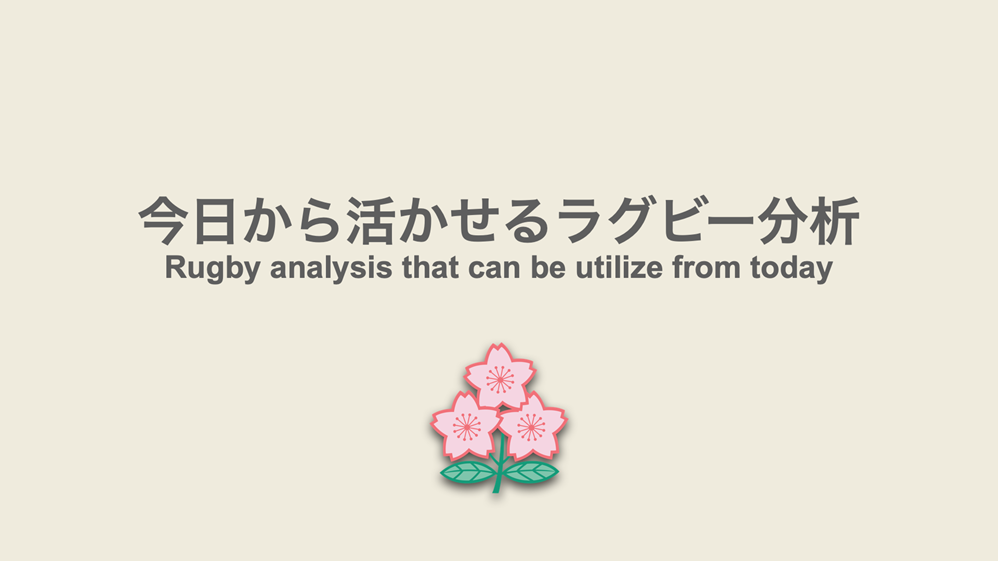 今日から活かせるラグビー分析
Rugby analysis that can be utilize from today